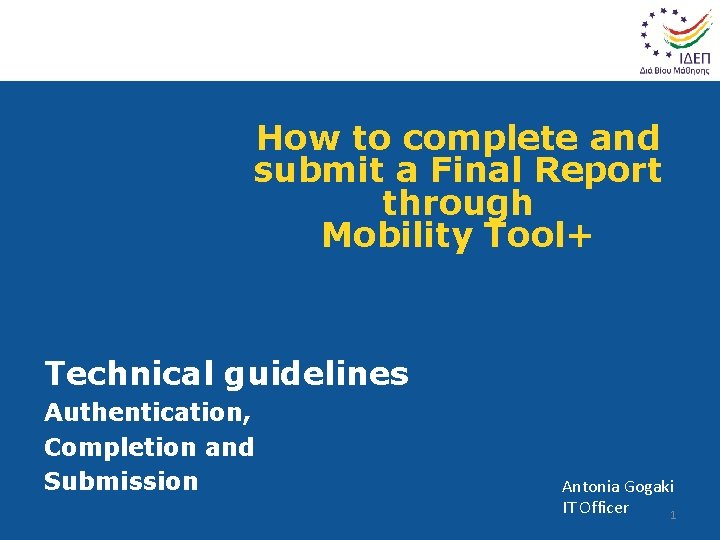 ΙΔΕΠ
Διά Βίου Μάθησης

How to complete and submit a Final Report through Mobility Tool+

Technical guidelines
Authentication,
Completion and
Submission

Antonia Gogaki
IT Officer

1